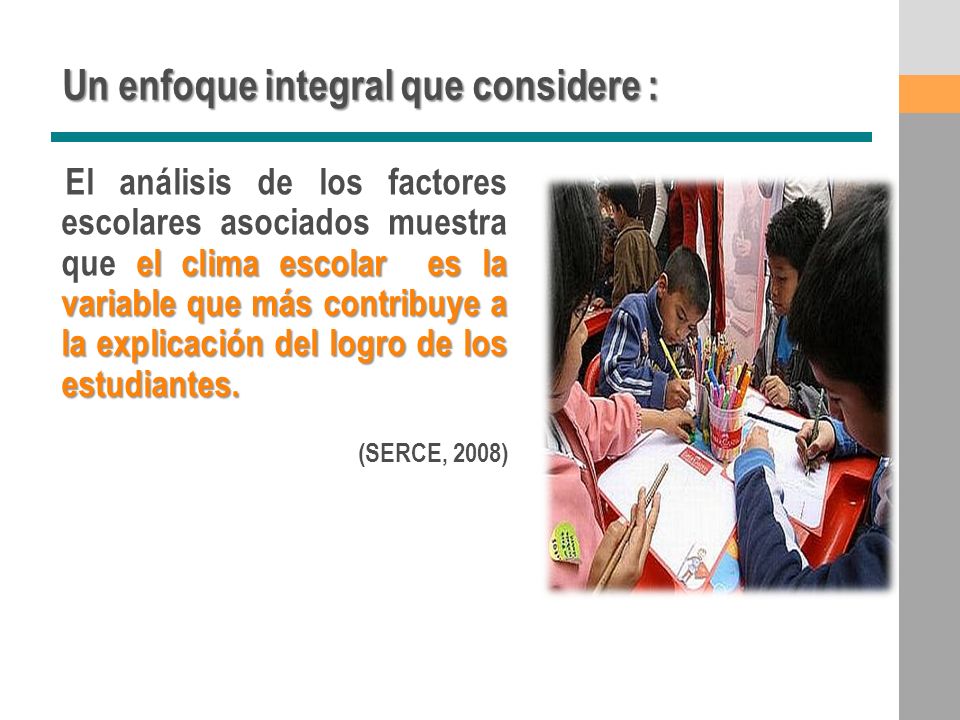 Un enfoque integral que considere :

El análisis de los factores escolares asociados muestra que el clima escolar es la variable que más contribuye a la explicación del logro de los estudiantes.

(SERCE, 2008)